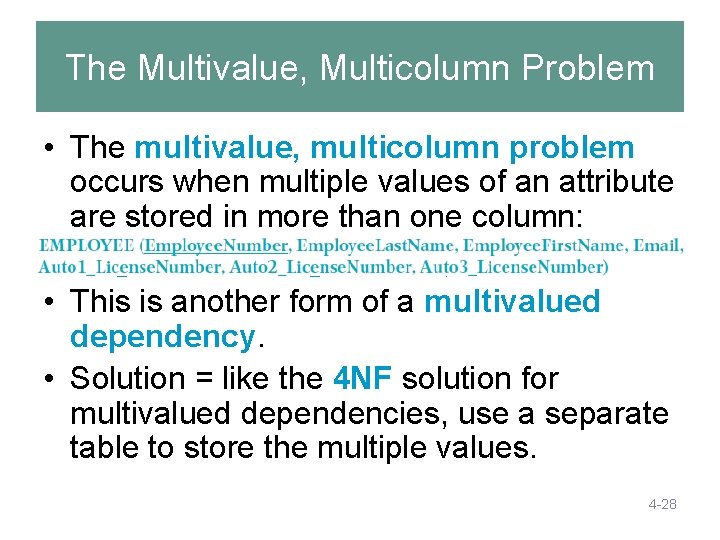 The Multivalue, Multicolumn Problem

• The multivalue, multicolumn problem occurs when multiple values of an attribute are stored in more than one column:

EMPLOYEE (EmployeeNumber, EmployeeLastName, EmployeeFirstName, Email, Auto1_LicenseNumber, Auto2_LicenseNumber, Auto3_LicenseNumber)

• This is another form of a multivalued dependency.

• Solution = like the 4NF solution for multivalued dependencies, use a separate table to store the multiple values.

4-28